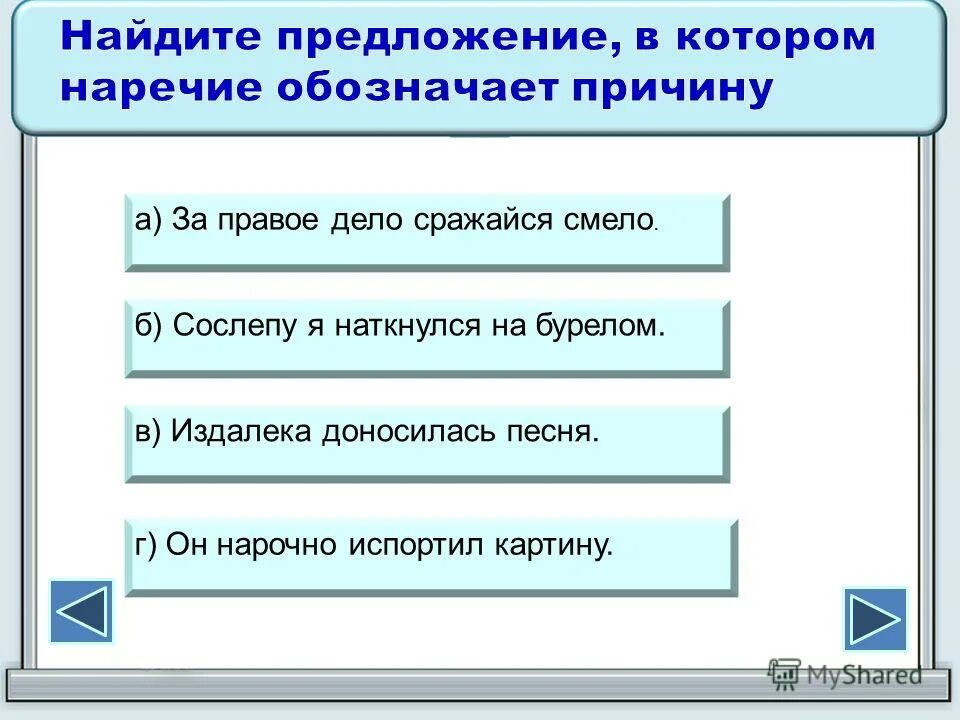 Найдите предложение, в котором наречие обозначает причину

а) За правое дело сражайся смело.

б) Сослепу я наткнулся на бурелом.

в) Издалека доносилась песня.

г) Он нарочно испортил картину.

MyShared